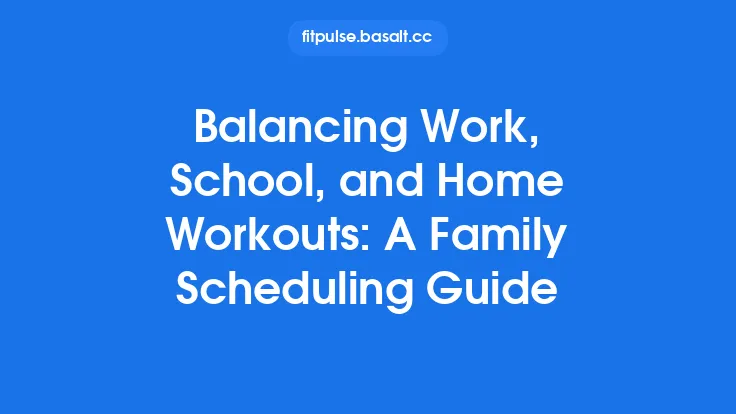 fitpulse.basalt.cc

Balancing Work, School, and Home Workouts: A Family Scheduling Guide